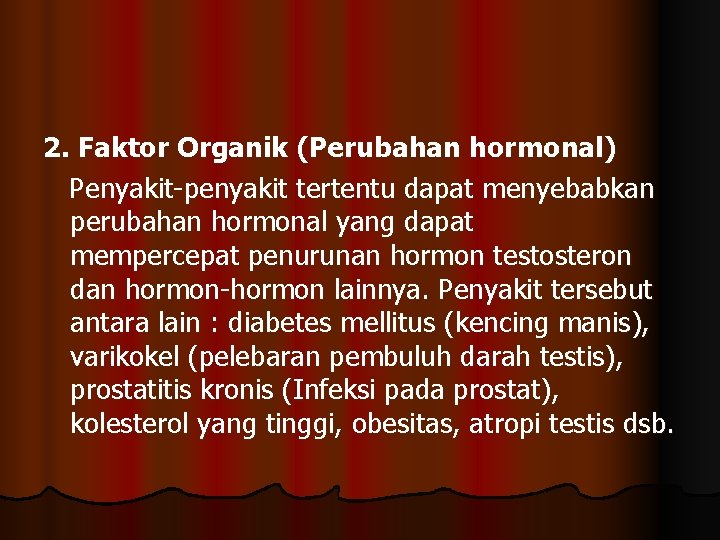 2. Faktor Organik (Perubahan hormonal)

Penyakit-penyakit tertentu dapat menyebabkan perubahan hormonal yang dapat mempercepat penurunan hormon testosteron dan hormon-hormon lainnya. Penyakit tersebut antara lain : diabetes mellitus (kencing manis), varikokel (pelebaran pembuluh darah testis), prostatitis kronis (Infeksi pada prostat), kolesterol yang tinggi, obesitas, atropi testis dsb.